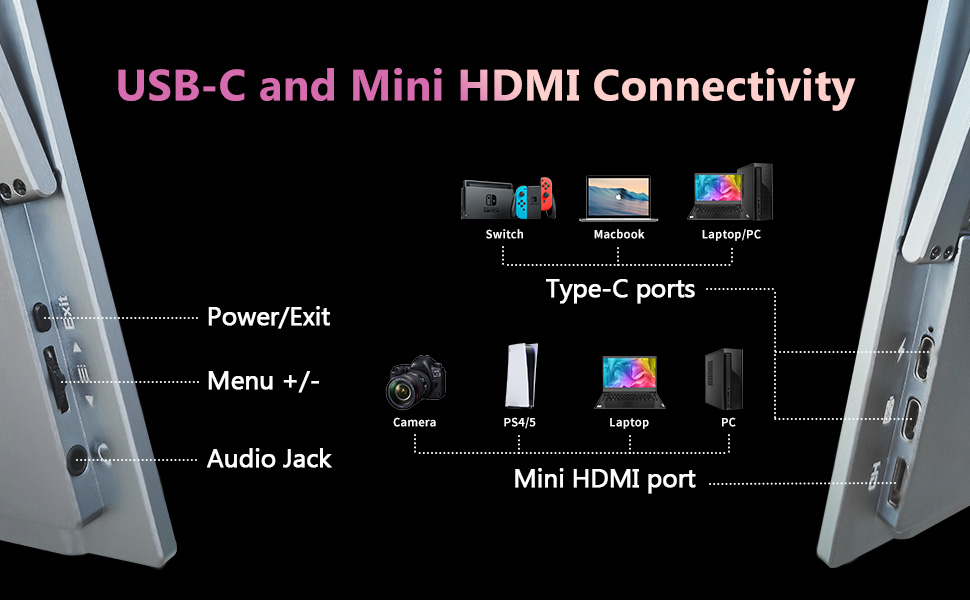 USB-C and Mini HDMI Connectivity

Switch
Macbook
Laptop/PC

Type-C ports

Exit

Power/Exit

Menu +/-

Audio Jack

Camera
PS4/5
Laptop
PC

Mini HDMI port